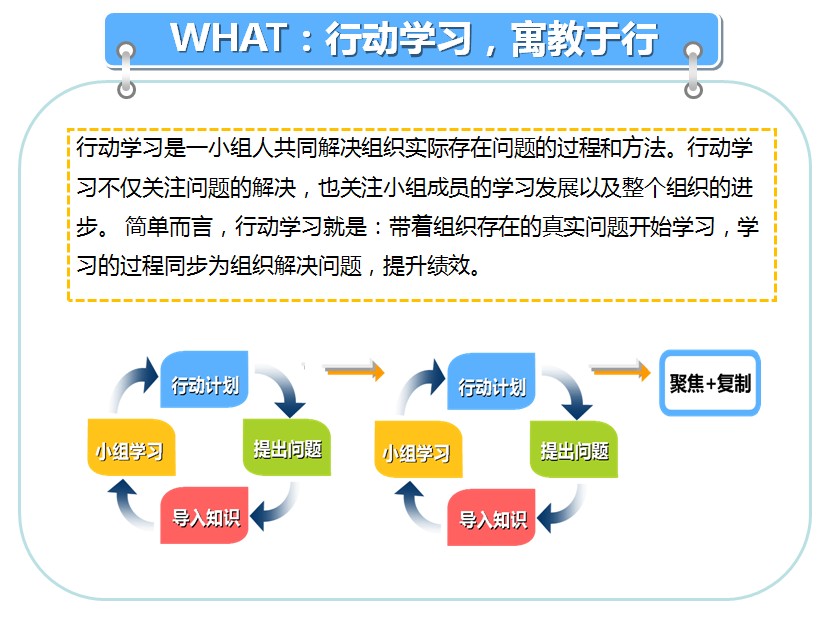 WHAT：行动学习，寓教于行

行动学习是一小组人共同解决组织实际存在问题的过程和方法。行动学习不仅关注问题的解决，也关注小组成员的学习发展以及整个组织的进步。 简单而言，行动学习就是：带着组织存在的真实问题开始学习，学习的过程同步为组织解决问题，提升绩效。

行动计划
提出问题
导入知识
小组学习

行动计划
提出问题
导入知识
小组学习

聚焦+复制